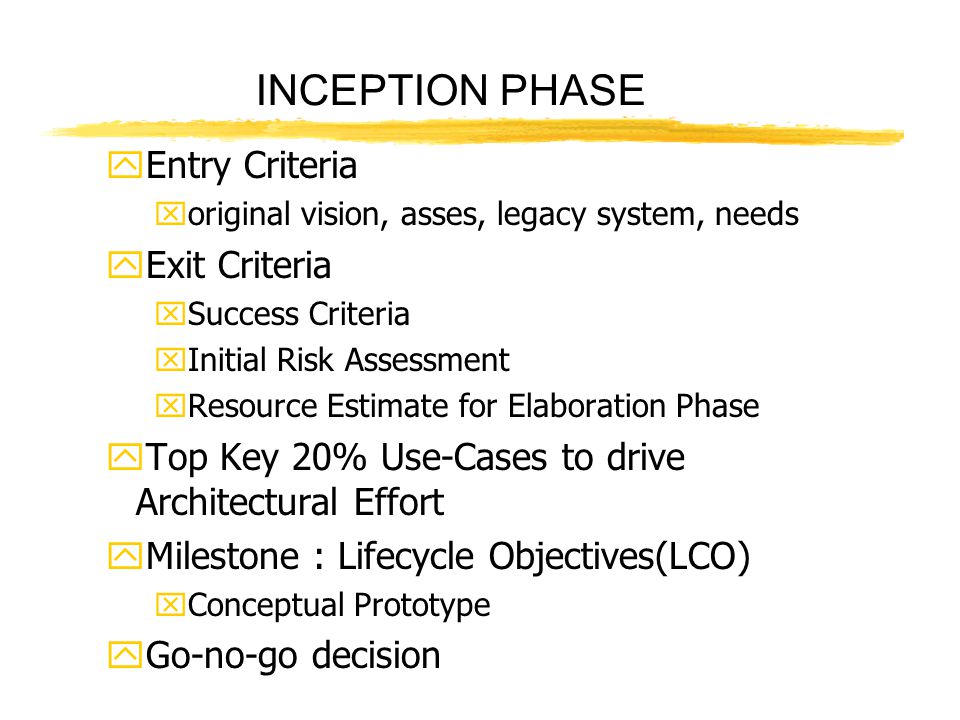 INCEPTION PHASE

Entry Criteria

original vision, asses, legacy system, needs

Exit Criteria

Success Criteria

Initial Risk Assessment

Resource Estimate for Elaboration Phase

Top Key 20% Use-Cases to drive Architectural Effort

Milestone : Lifecycle Objectives(LCO)

Conceptual Prototype

Go-no-go decision